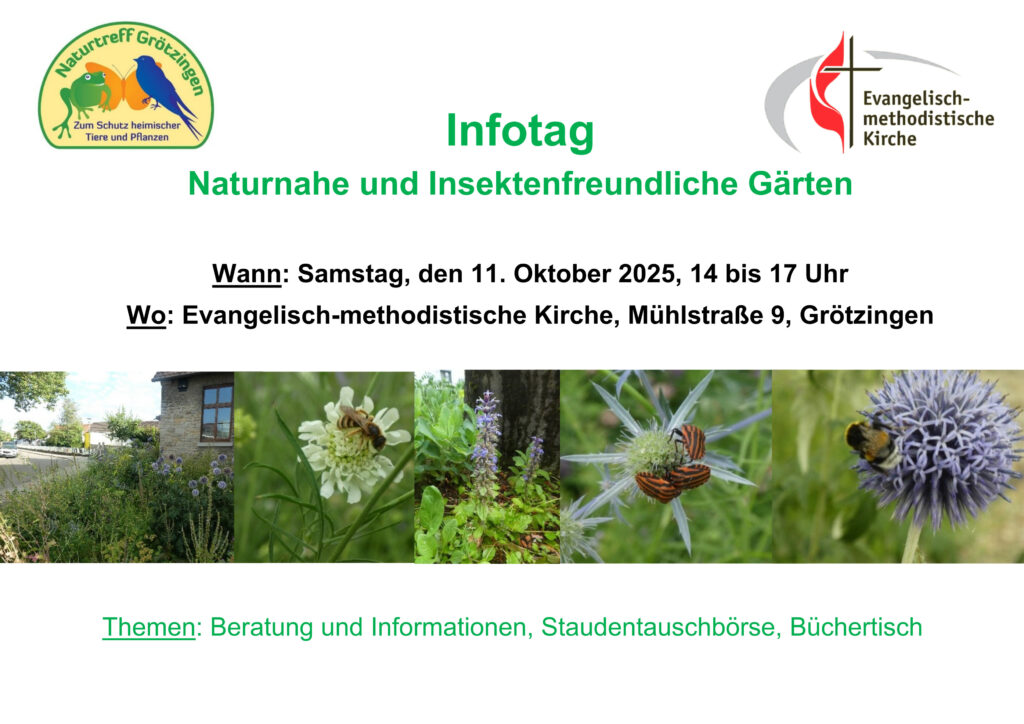 Naturtreff Grötzingen
Zum Schutz heimischer Tiere und Pflanzen

Evangelisch-methodistische Kirche

Infotag

Naturnahe und Insektenfreundliche Gärten

Wann: Samstag, den 11. Oktober 2025, 14 bis 17 Uhr

Wo: Evangelisch-methodistische Kirche, Mühlstraße 9, Grötzingen

Themen: Beratung und Informationen, Staudentauschbörse, Büchertisch